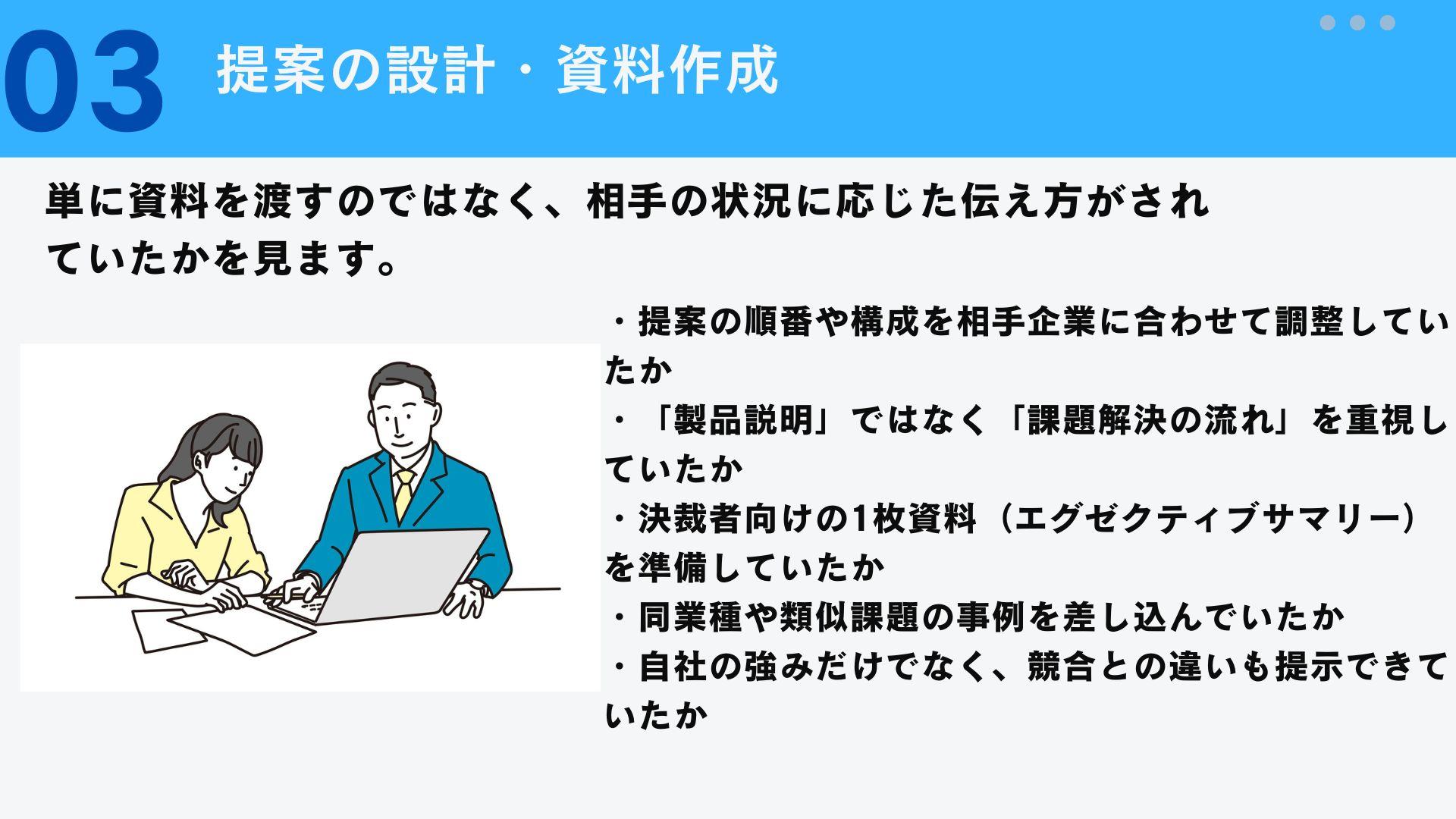 03 提案の設計・資料作成

単に資料を渡すのではなく、相手の状況に応じた伝え方がされていたかを見ます。

・提案の順番や構成を相手企業に合わせて調整していたか
・「製品説明」ではなく「課題解決の流れ」を重視していたか
・決裁者向けの1枚資料（エグゼクティブサマリー）を準備していたか
・同業種や類似課題の事例を差し込んでいたか
・自社の強みだけでなく、競合との違いも提示できていたか